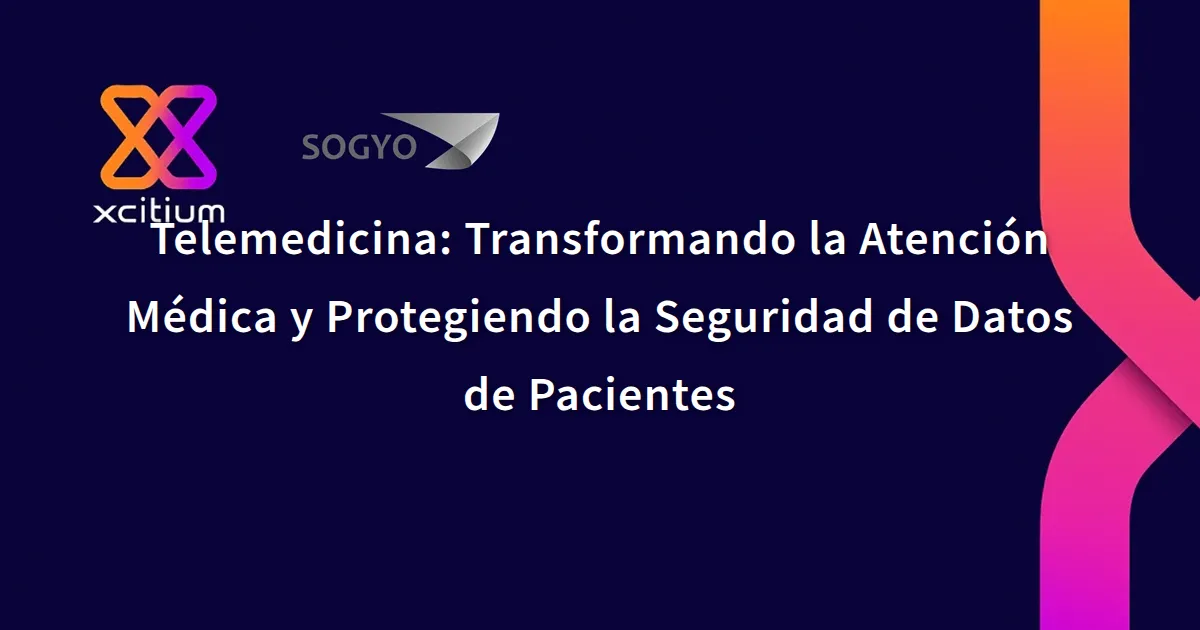 xcitium

SOGYO

Telemedicina: Transformando la Atención Médica y Protegiendo la Seguridad de Datos de Pacientes